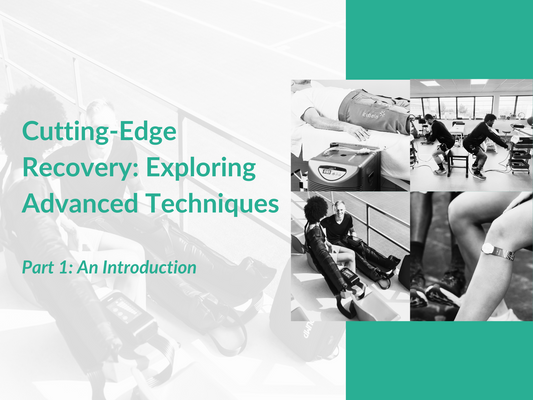 Cutting-Edge Recovery: Exploring Advanced Techniques

Part 1: An Introduction